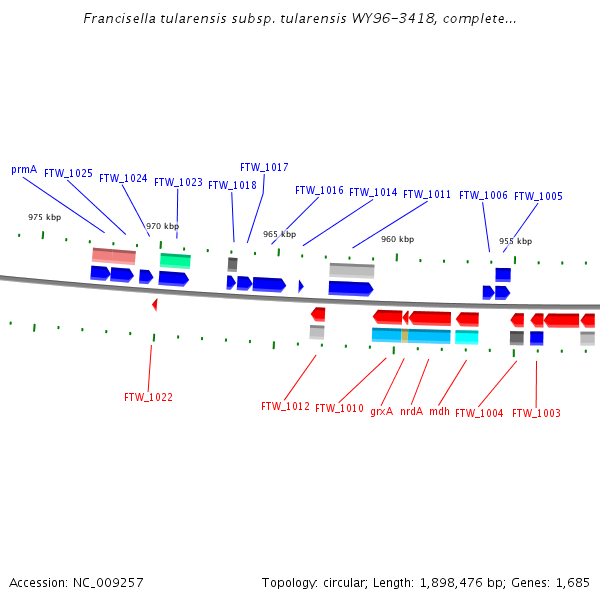 Francisella tularensis subsp. tularensis WY96-3418, complete...

prmA
FTW_1025
FTW_1024
FTW_1023
FTW_1018
FTW_1017
FTW_1016
FTW_1014
FTW_1011
FTW_1006
FTW_1005

975 kbp
970 kbp
965 kbp
960 kbp
955 kbp

FTW_1022
FTW_1012
FTW_1010
grxA
nrdA
mdh
FTW_1004
FTW_1003

Accession: NC_009257
Topology: circular; Length: 1,898,476 bp; Genes: 1,685